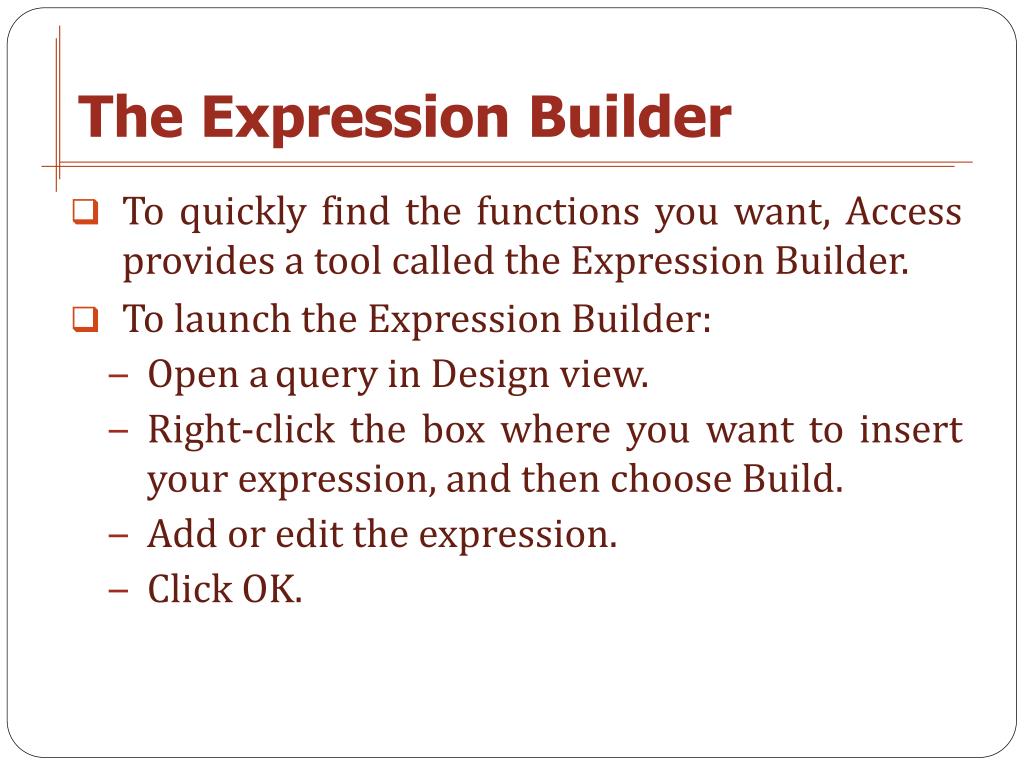 The Expression Builder

❑ To quickly find the functions you want, Access provides a tool called the Expression Builder.

❑ To launch the Expression Builder:

– Open a query in Design view.

– Right-click the box where you want to insert your expression, and then choose Build.

– Add or edit the expression.

– Click OK.